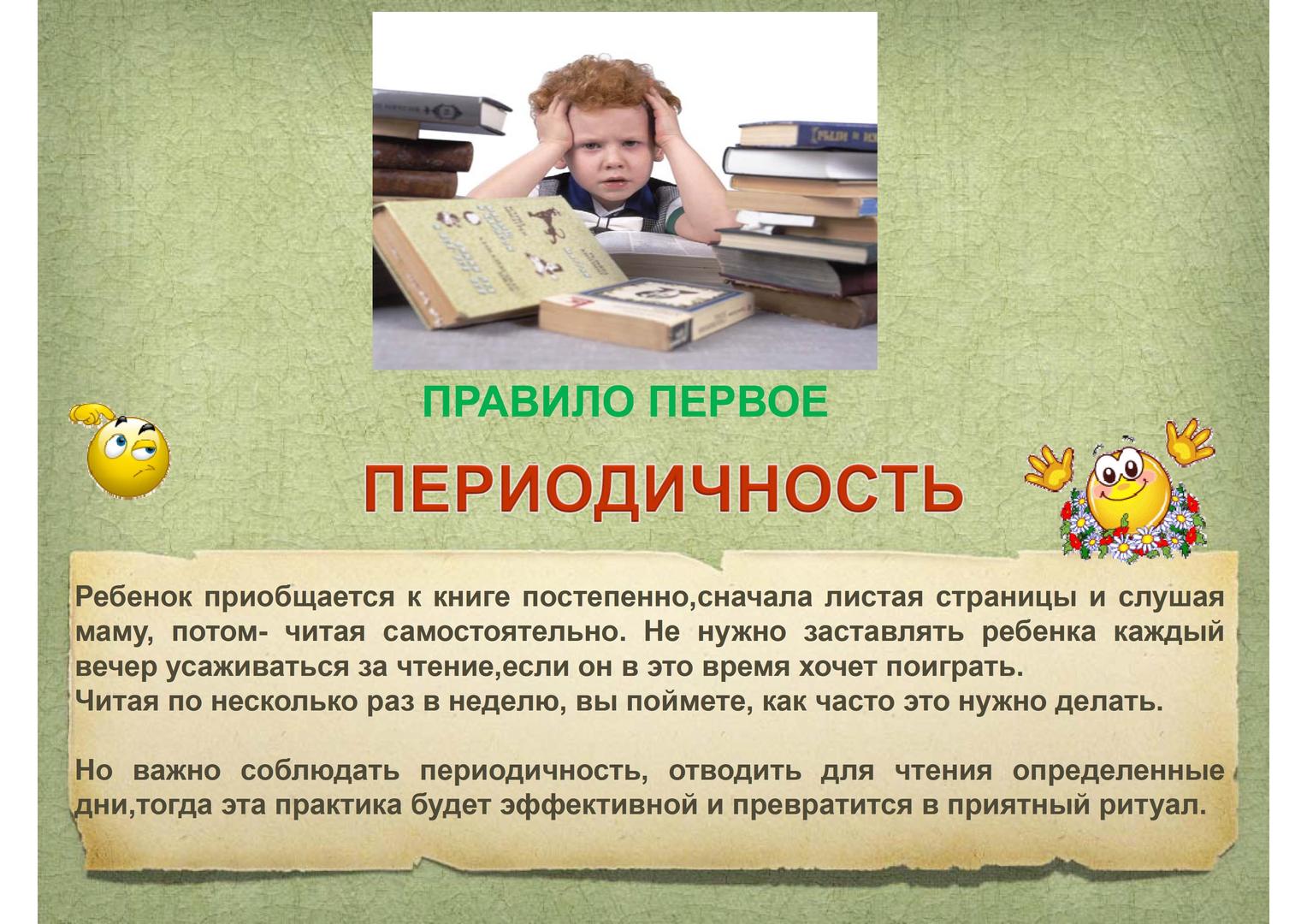 ПРАВИЛО ПЕРВОЕ

ПЕРИОДИЧНОСТЬ

Ребенок приобщается к книге постепенно,сначала листая страницы и слушая маму, потом- читая самостоятельно. Не нужно заставлять ребенка каждый вечер усаживаться за чтение,если он в это время хочет поиграть.
Читая по несколько раз в неделю, вы поймете, как часто это нужно делать.

Но важно соблюдать периодичность, отводить для чтения определенные дни,тогда эта практика будет эффективной и превратится в приятный ритуал.